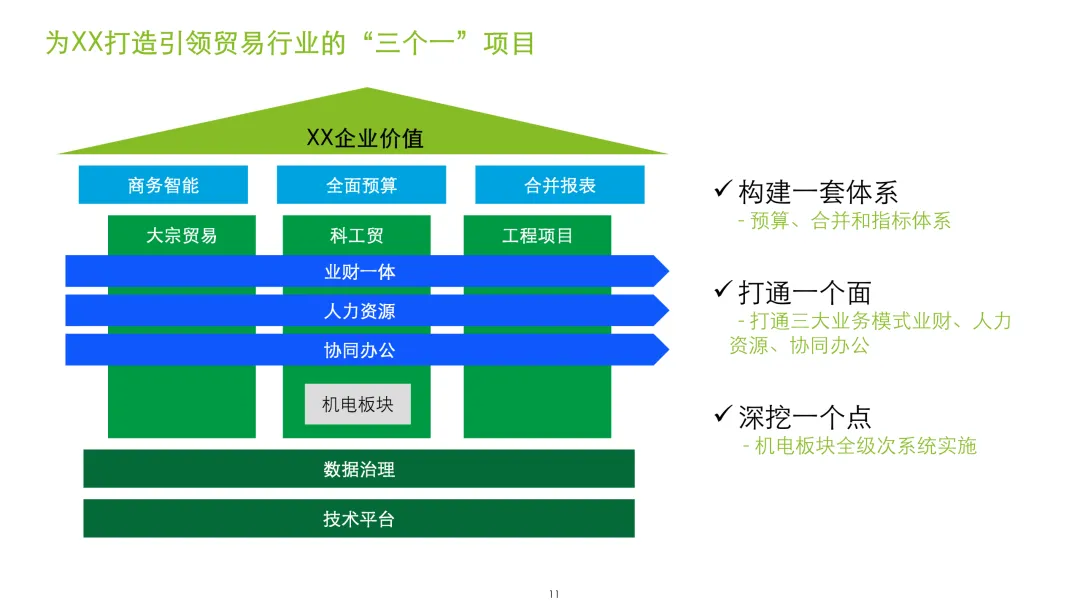 为XX打造引领贸易行业的“三个一”项目

XX企业价值

商务智能

全面预算

合并报表

大宗贸易

科工贸

工程项目

业财一体

人力资源

协同办公

机电板块

数据治理

技术平台

✓ 构建一套体系
- 预算、合并和指标体系

✓ 打通一个面
- 打通三大业务模式业财、人力资源、协同办公

✓ 深挖一个点
- 机电板块全级次系统实施

11